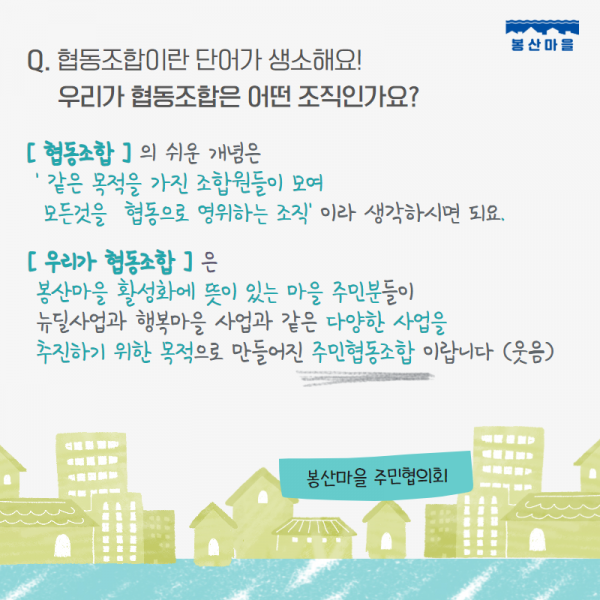 봉산마을

Q. 협동조합이란 단어가 생소해요!
우리가 협동조합은 어떤 조직인가요?

[ 협동조합 ] 의 쉬운 개념은
' 같은 목적을 가진 조합원들이 모여
모든것을 협동으로 영위하는 조직' 이라 생각하시면 되요.

[ 우리가 협동조합 ] 은
봉산마을 활성화에 뜻이 있는 마을 주민분들이
뉴딜사업과 행복마을 사업과 같은 다양한 사업을
추진하기 위한 목적으로 만들어진 주민협동조합 이랍니다 (웃음)

봉산마을 주민협의회